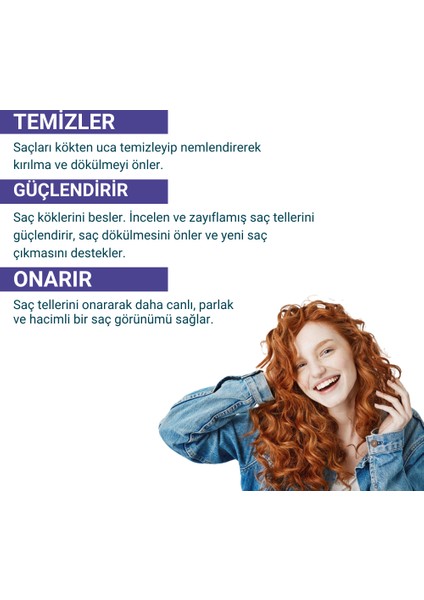 TEMİZLER

Saçları kökten uca temizleyip nemlendirerek kırılma ve dökülmeyi önler.

GÜÇLENDİRİR

Saç köklerini besler. İncelen ve zayıflamış saç tellerini güçlendirir, saç dökülmesini önler ve yeni saç çıkmasını destekler.

ONARIR

Saç tellerini onararak daha canlı, parlak ve hacimli bir saç görünümü sağlar.